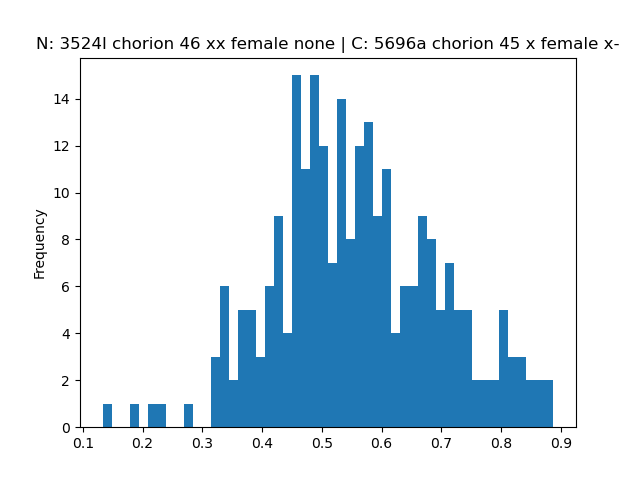 N: 3524l chorion 46 xx female none | C: 5696a chorion 45 x female x-

Frequency

14
12
10
8
6
4
2
0

0.1 0.2 0.3 0.4 0.5 0.6 0.7 0.8 0.9